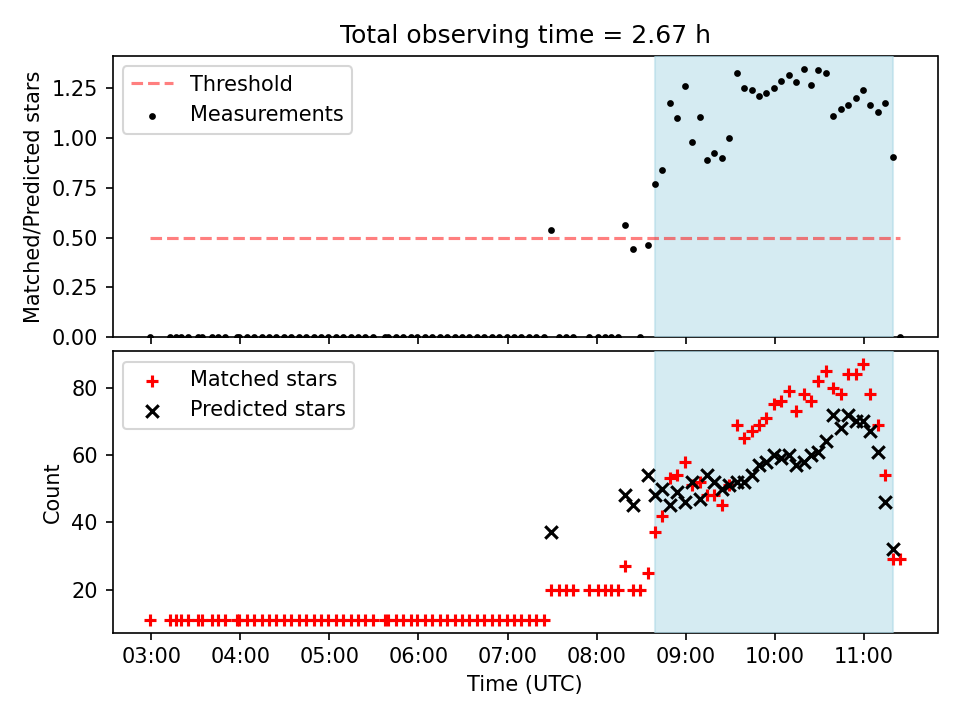 Total observing time = 2.67 h

Threshold
Measurements

Matched/Predicted stars

1.25
1.00
0.75
0.50
0.25
0.00

Matched stars
Predicted stars

Count

80
60
40
20

03:00 04:00 05:00 06:00 07:00 08:00 09:00 10:00 11:00

Time (UTC)